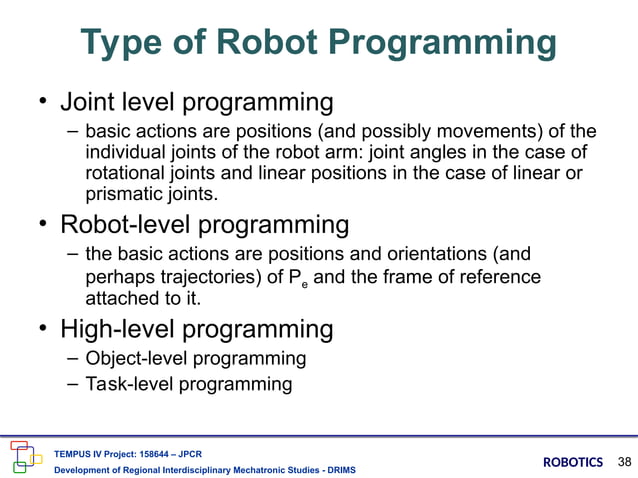 Type of Robot Programming

• Joint level programming
– basic actions are positions (and possibly movements) of the individual joints of the robot arm: joint angles in the case of rotational joints and linear positions in the case of linear or prismatic joints.

• Robot-level programming
– the basic actions are positions and orientations (and perhaps trajectories) of $P_e$ and the frame of reference attached to it.

• High-level programming
– Object-level programming
– Task-level programming

TEMPUS IV Project: 158644 – JPCR
Development of Regional Interdisciplinary Mechatronic Studies - DRIMS

ROBOTICS 38